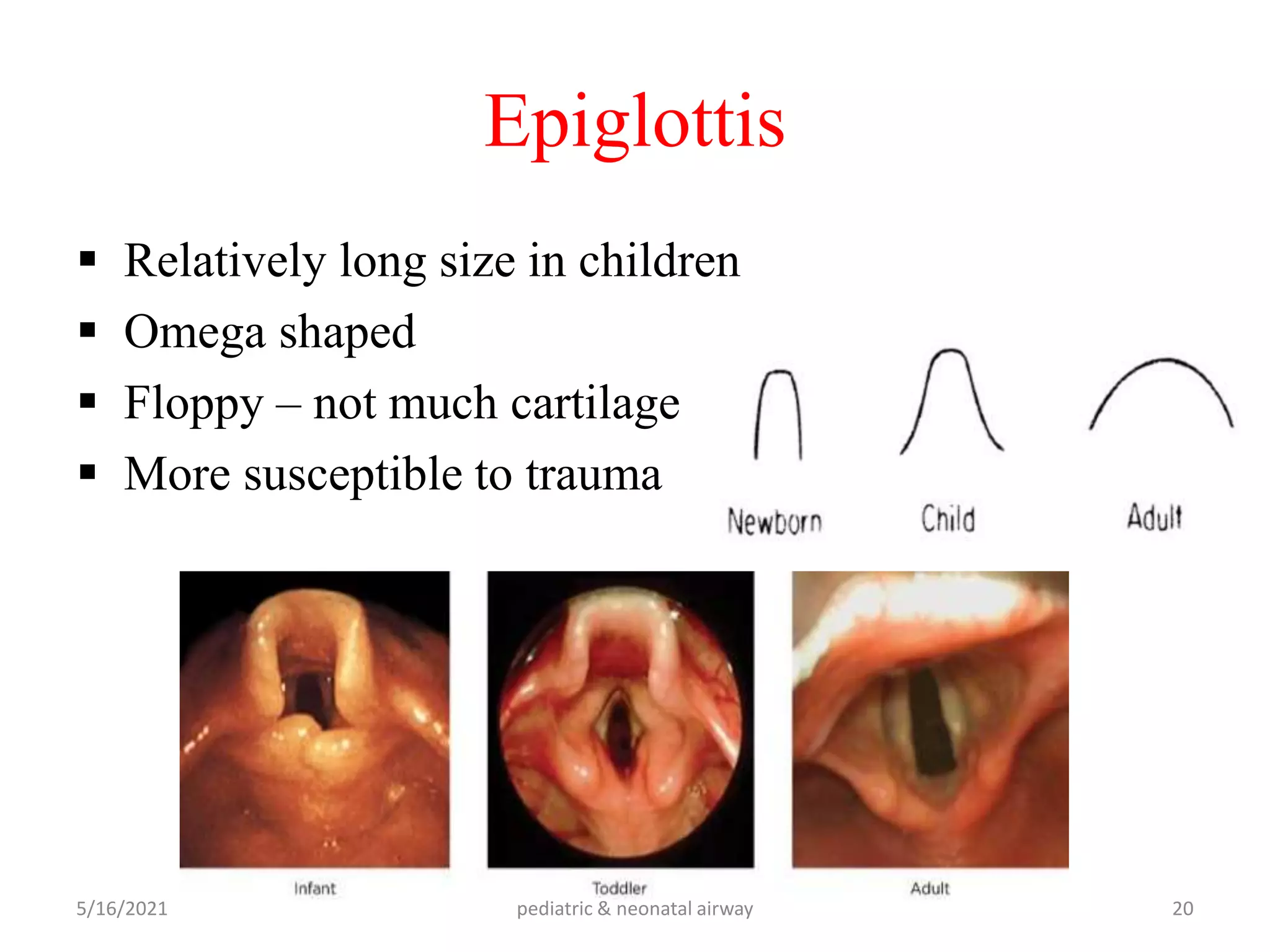 Epiglottis

▪ Relatively long size in children
▪ Omega shaped
▪ Floppy – not much cartilage
▪ More susceptible to trauma

Newborn Child Adult

Infant Toddler Adult

5/16/2021 pediatric & neonatal airway 20